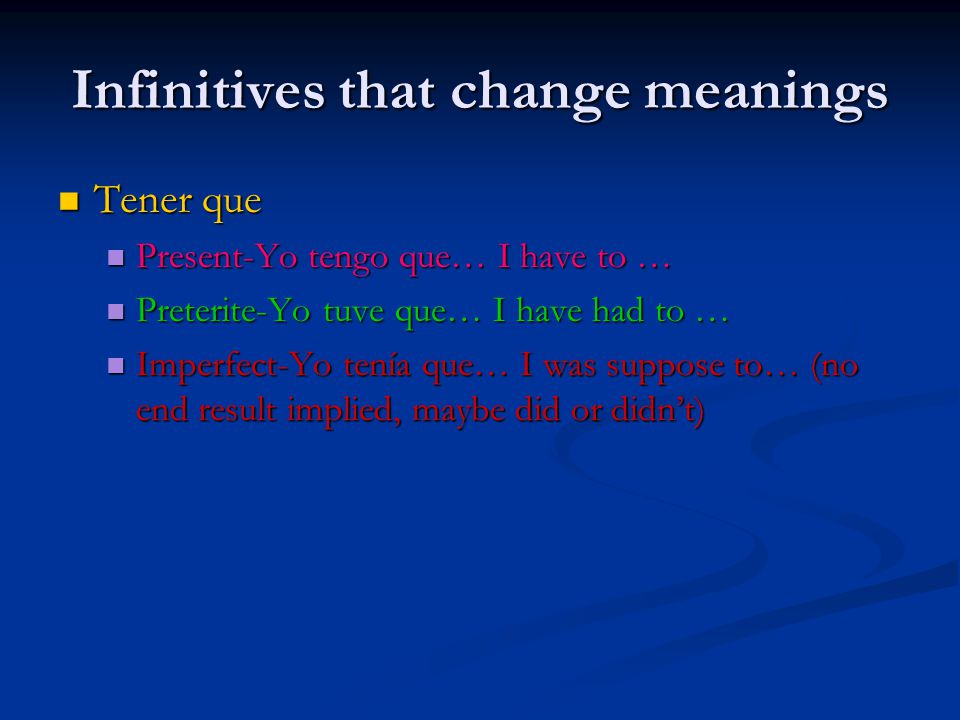 Infinitives that change meanings

Tener que

Present-Yo tengo que… I have to …

Preterite-Yo tuve que… I have had to …

Imperfect-Yo tenía que… I was suppose to… (no end result implied, maybe did or didn't)